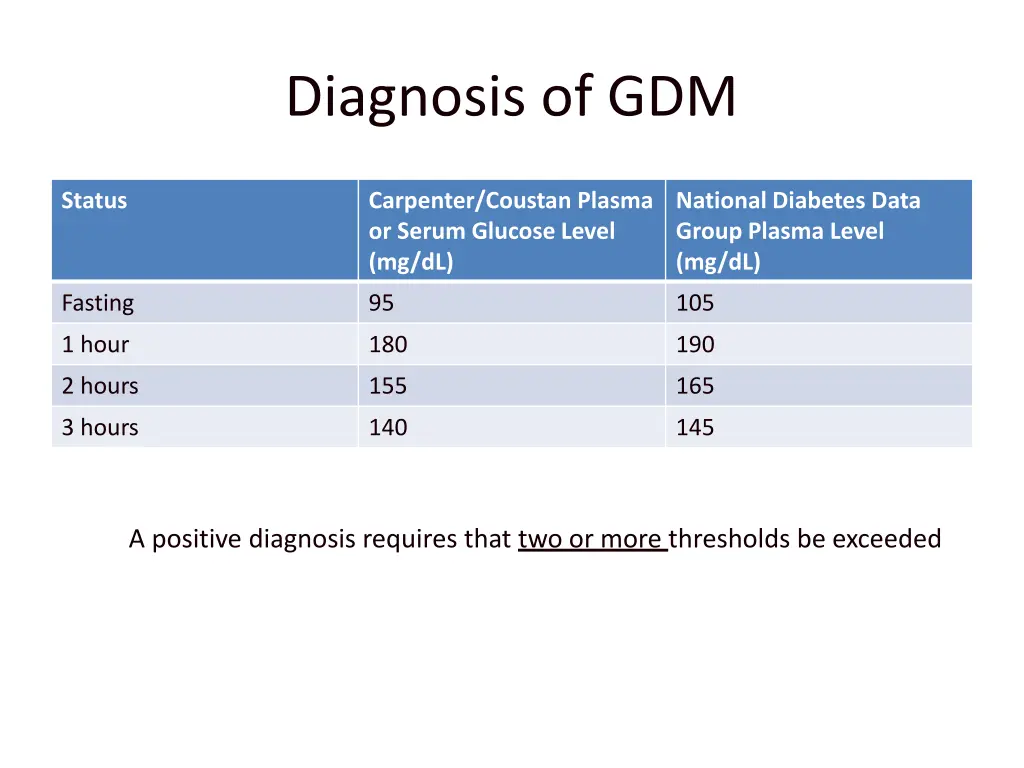 Diagnosis of GDM

| Status | Carpenter/Coustan Plasma or Serum Glucose Level (mg/dL) | National Diabetes Data Group Plasma Level (mg/dL) |
|---|---|---|
| Fasting | 95 | 105 |
| 1 hour | 180 | 190 |
| 2 hours | 155 | 165 |
| 3 hours | 140 | 145 |

A positive diagnosis requires that two or more thresholds be exceeded